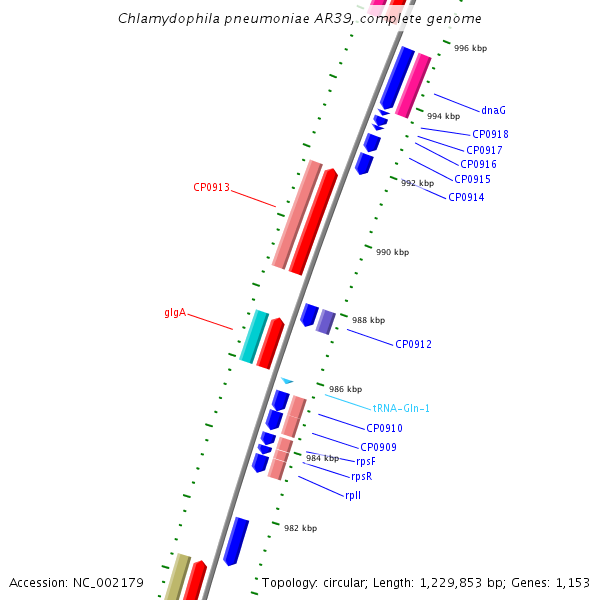 Chlamydophila pneumoniae AR39, complete genome

996 kbp

dnaG

994 kbp

CP0918

CP0917

CP0916

CP0915

992 kbp

CP0914

CP0913

990 kbp

glgA

988 kbp

CP0912

986 kbp

tRNA-Gln-1

CP0910

CP0909

984 kbp

rpsF

rpsR

rplI

982 kbp

Accession: NC_002179

Topology: circular; Length: 1,229,853 bp; Genes: 1,153